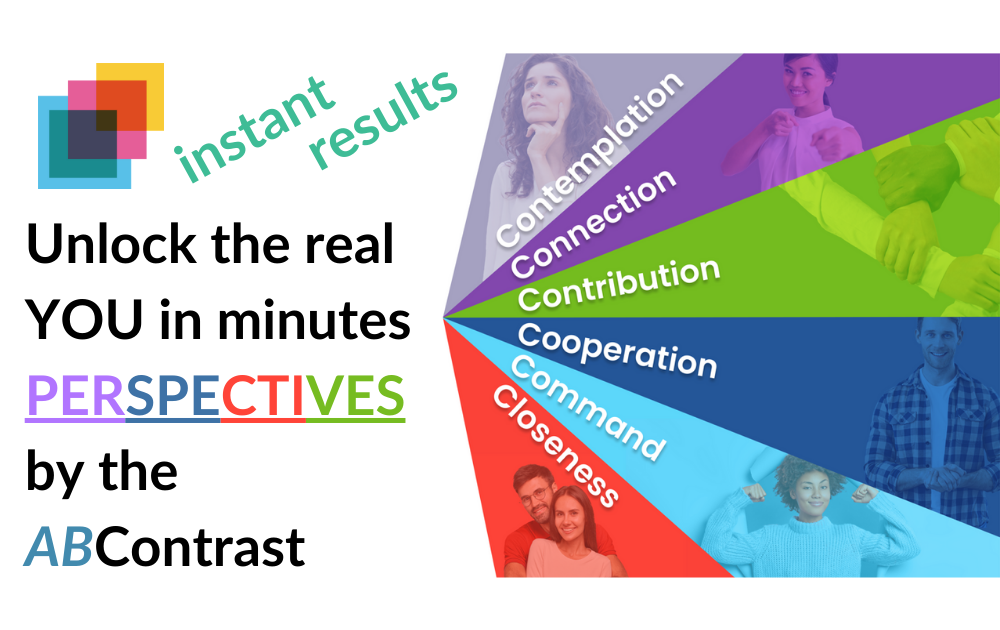 instant results

Unlock the real YOU in minutes PERSPECTIVES by the ABContrast

Contemplation
Connection
Contribution
Cooperation
Command
Closeness